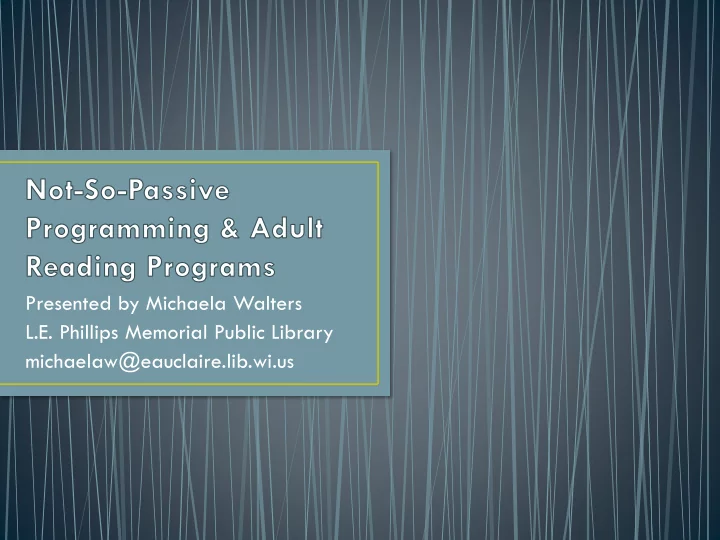 Not-So-Passive Programming & Adult Reading Programs

Presented by Michaela Walters
L.E. Phillips Memorial Public Library
michaelaw@eauclaire.lib.wi.us